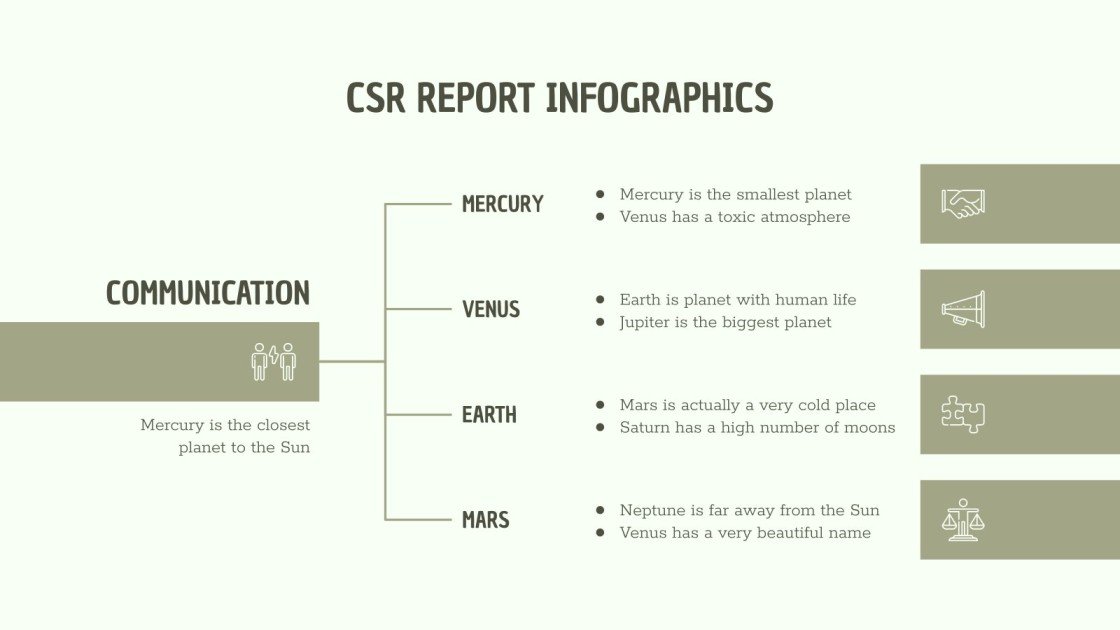 CSR REPORT INFOGRAPHICS

COMMUNICATION

Mercury is the closest planet to the Sun

MERCURY

- Mercury is the smallest planet
- Venus has a toxic atmosphere

VENUS

- Earth is planet with human life
- Jupiter is the biggest planet

EARTH

- Mars is actually a very cold place
- Saturn has a high number of moons

MARS

- Neptune is far away from the Sun
- Venus has a very beautiful name